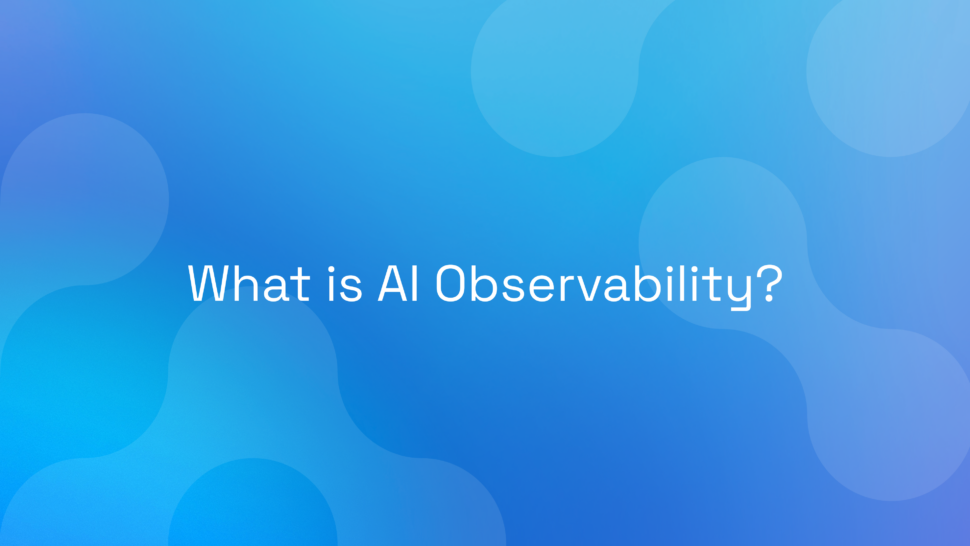 What is AI Observability?